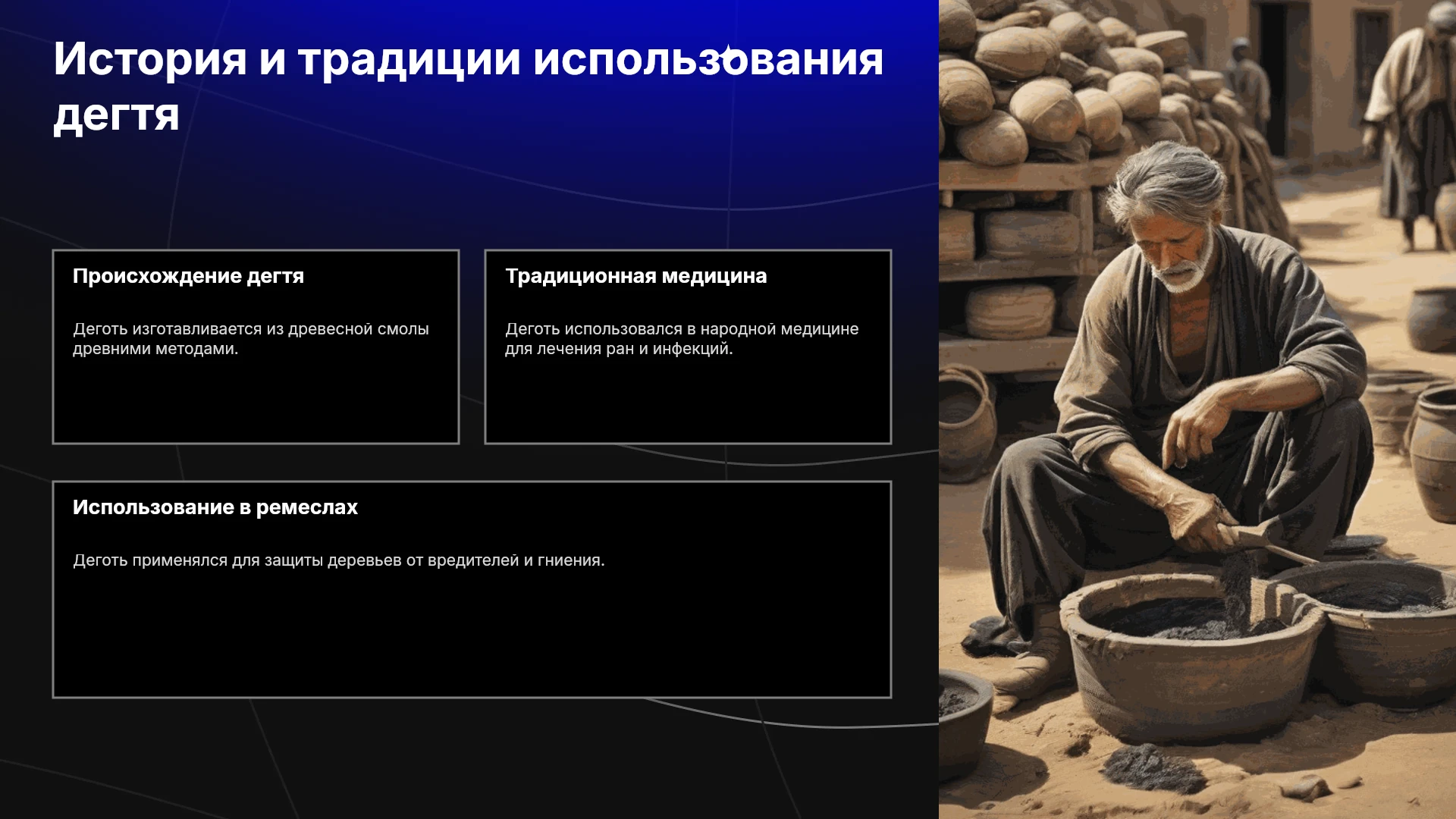 История и традиции использования дегтя

Происхождение дегтя

Деготь изготавливается из древесной смолы древними методами.

Традиционная медицина

Деготь использовался в народной медицине для лечения ран и инфекций.

Использование в ремеслах

Деготь применялся для защиты деревьев от вредителей и гниения.